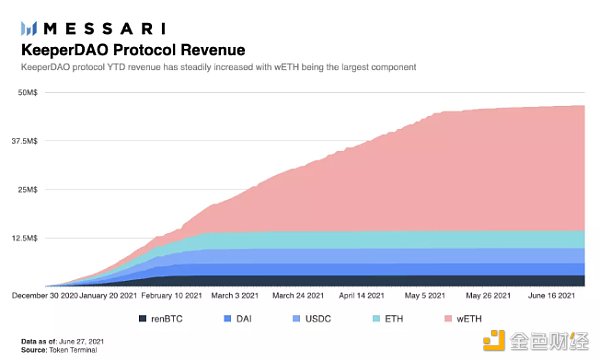 MESSARI

KeeperDAO Protocol Revenue

KeeperDAO protocol YTD revenue has steadily increased with wETH being the largest component

50M$
37.5M$
25M$
12.5M$

December 30 2020 January 20 2021 February 10 2021 March 3 2021 March 24 2021 April 14 2021 May 5 2021 May 26 2021 June 16 2021

renBTC DAI USDC ETH wETH

Data as of: June 27, 2021
Source: Token Terminal

金色财经